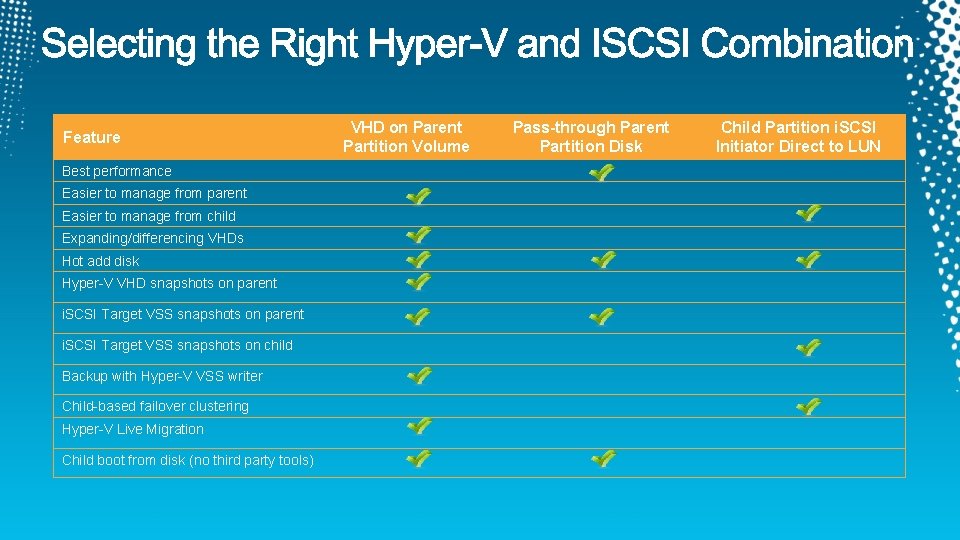 Selecting the Right Hyper-V and ISCSI Combination

| Feature | VHD on Parent Partition Volume | Pass-through Parent Partition Disk | Child Partition iSCSI Initiator Direct to LUN |
|---|---|---|---|
| Best performance | | ✓ | |
| Easier to manage from parent | ✓ | | |
| Easier to manage from child | | | ✓ |
| Expanding/differencing VHDs | ✓ | | |
| Hot add disk | ✓ | ✓ | ✓ |
| Hyper-V VHD snapshots on parent | ✓ | | |
| iSCSI Target VSS snapshots on parent | ✓ | ✓ | |
| iSCSI Target VSS snapshots on child | | | ✓ |
| Backup with Hyper-V VSS writer | ✓ | | |
| Child-based failover clustering | | | ✓ |
| Hyper-V Live Migration | ✓ | | |
| Child boot from disk (no third party tools) | ✓ | ✓ | |